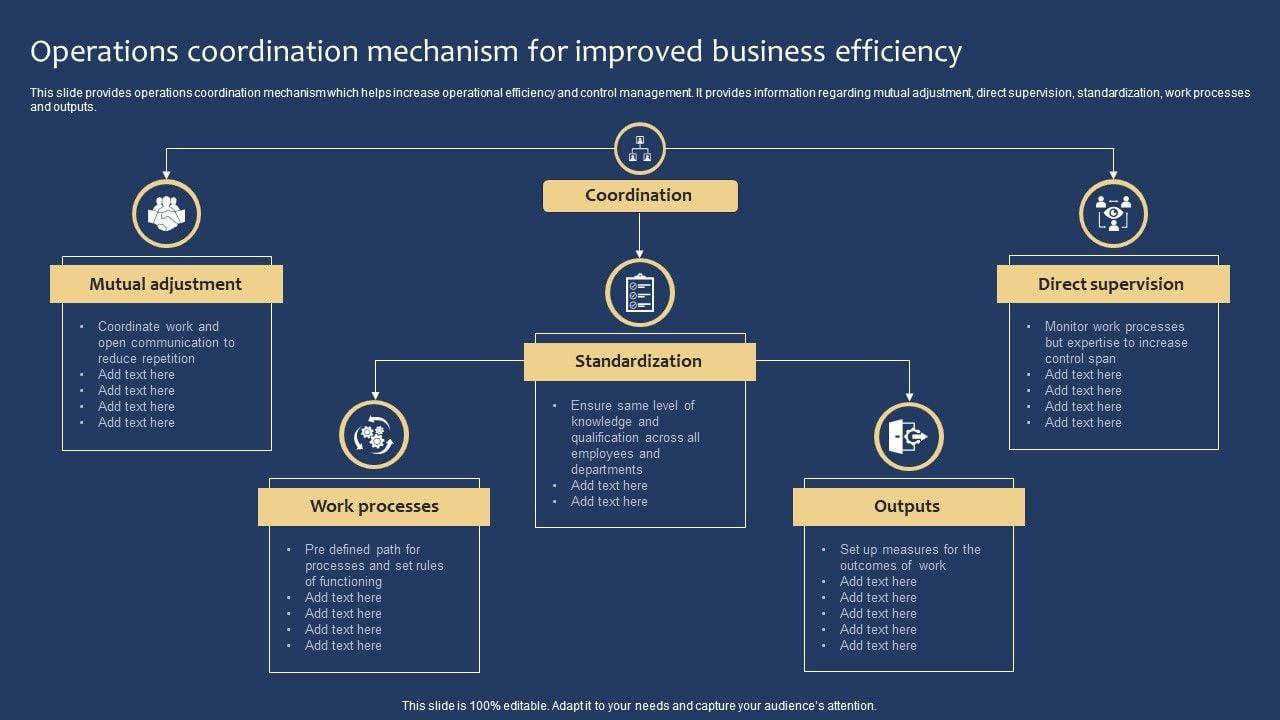 Operations coordination mechanism for improved business efficiency

This slide provides operations coordination mechanism which helps increase operational efficiency and control management. It provides information regarding mutual adjustment, direct supervision, standardization, work processes and outputs.

Coordination

Mutual adjustment

- Coordinate work and open communication to reduce repetition
- Add text here
- Add text here
- Add text here
- Add text here

Standardization

- Ensure same level of knowledge and qualification across all employees and departments
- Add text here
- Add text here

Direct supervision

- Monitor work processes but expertise to increase control span
- Add text here
- Add text here
- Add text here
- Add text here

Work processes

- Pre defined path for processes and set rules of functioning
- Add text here
- Add text here
- Add text here
- Add text here

Outputs

- Set up measures for the outcomes of work
- Add text here
- Add text here
- Add text here
- Add text here
- Add text here

This slide is 100% editable. Adapt it to your needs and capture your audience's attention.